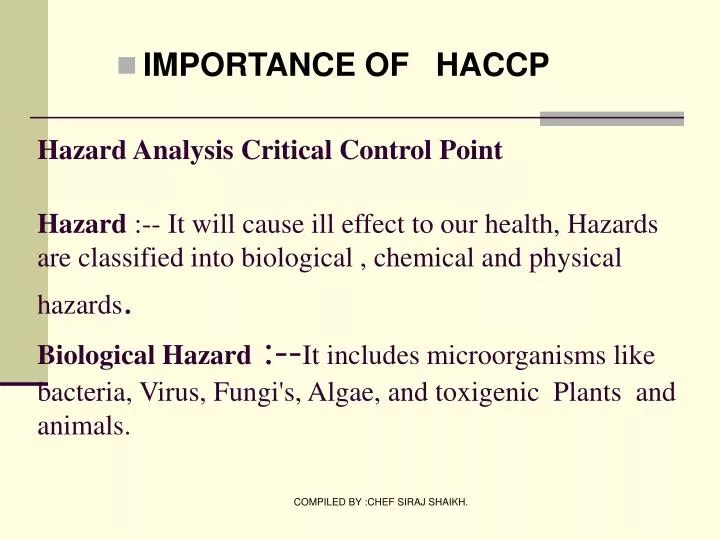 IMPORTANCE OF HACCP

Hazard Analysis Critical Control Point

Hazard :-- It will cause ill effect to our health, Hazards are classified into biological , chemical and physical hazards.

Biological Hazard :--It includes microorganisms like bacteria, Virus, Fungi's, Algae, and toxigenic Plants and animals.

COMPILED BY :CHEF SIRAJ SHAIKH.